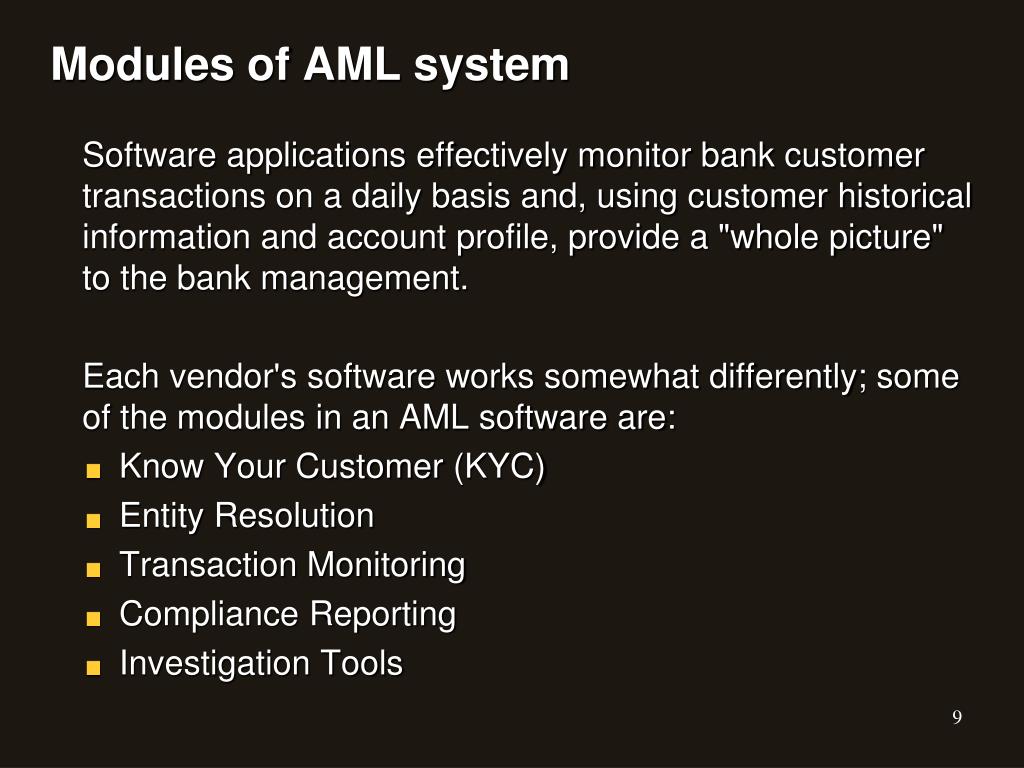 Modules of AML system

Software applications effectively monitor bank customer transactions on a daily basis and, using customer historical information and account profile, provide a "whole picture" to the bank management.

Each vendor's software works somewhat differently; some of the modules in an AML software are:
- Know Your Customer (KYC)
- Entity Resolution
- Transaction Monitoring
- Compliance Reporting
- Investigation Tools

9